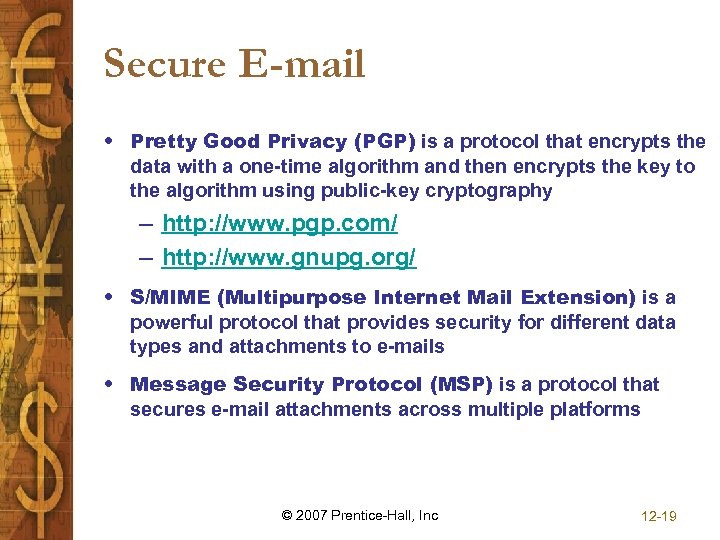 Secure E-mail

• Pretty Good Privacy (PGP) is a protocol that encrypts the data with a one-time algorithm and then encrypts the key to the algorithm using public-key cryptography
– http://www.pgp.com/
– http://www.gnupg.org/

• S/MIME (Multipurpose Internet Mail Extension) is a powerful protocol that provides security for different data types and attachments to e-mails

• Message Security Protocol (MSP) is a protocol that secures e-mail attachments across multiple platforms

© 2007 Prentice-Hall, Inc

12-19